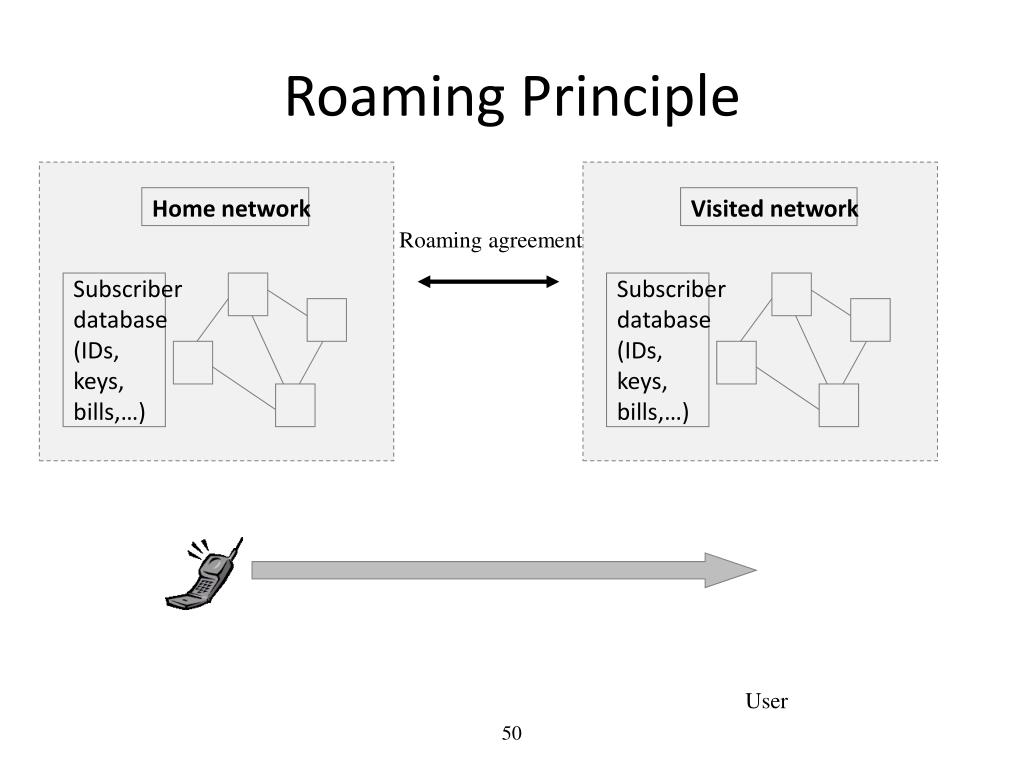 Roaming Principle

Home network

Subscriber database (IDs, keys, bills,…)

Roaming agreement

Visited network

Subscriber database (IDs, keys, bills,…)

User

50